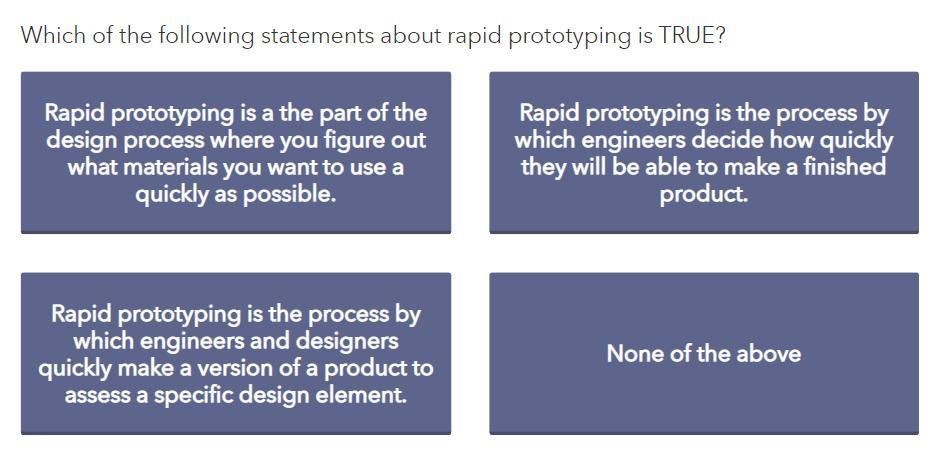 Which of the following statements about rapid prototyping is TRUE?

Rapid prototyping is a the part of the design process where you figure out what materials you want to use a quickly as possible.

Rapid prototyping is the process by which engineers decide how quickly they will be able to make a finished product.

Rapid prototyping is the process by which engineers and designers quickly make a version of a product to assess a specific design element.

None of the above